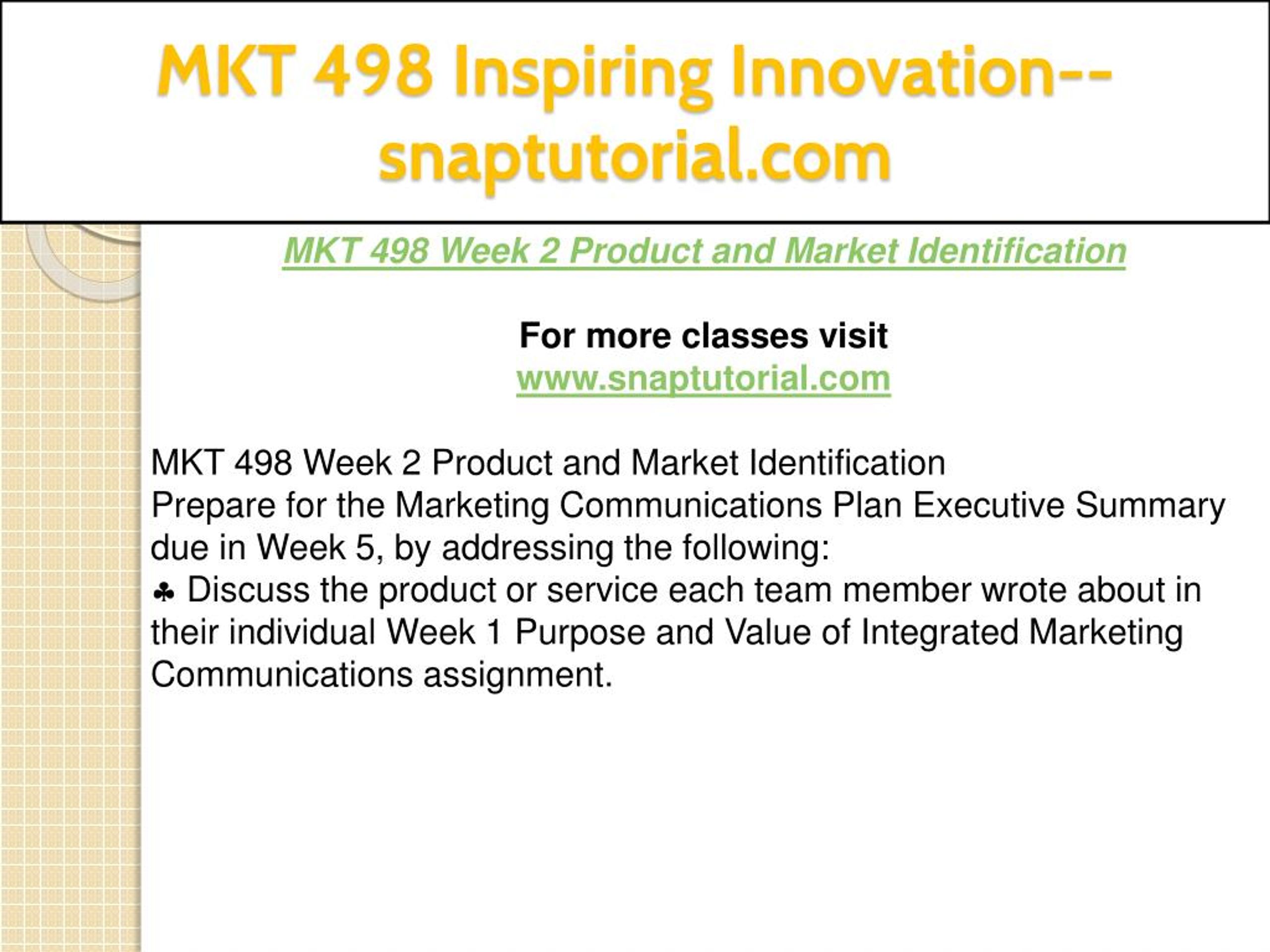 MKT 498 Inspiring Innovation--snaptutorial.com

MKT 498 Week 2 Product and Market Identification

For more classes visit
www.snaptutorial.com

MKT 498 Week 2 Product and Market Identification
Prepare for the Marketing Communications Plan Executive Summary due in Week 5, by addressing the following:
♣ Discuss the product or service each team member wrote about in their individual Week 1 Purpose and Value of Integrated Marketing Communications assignment.